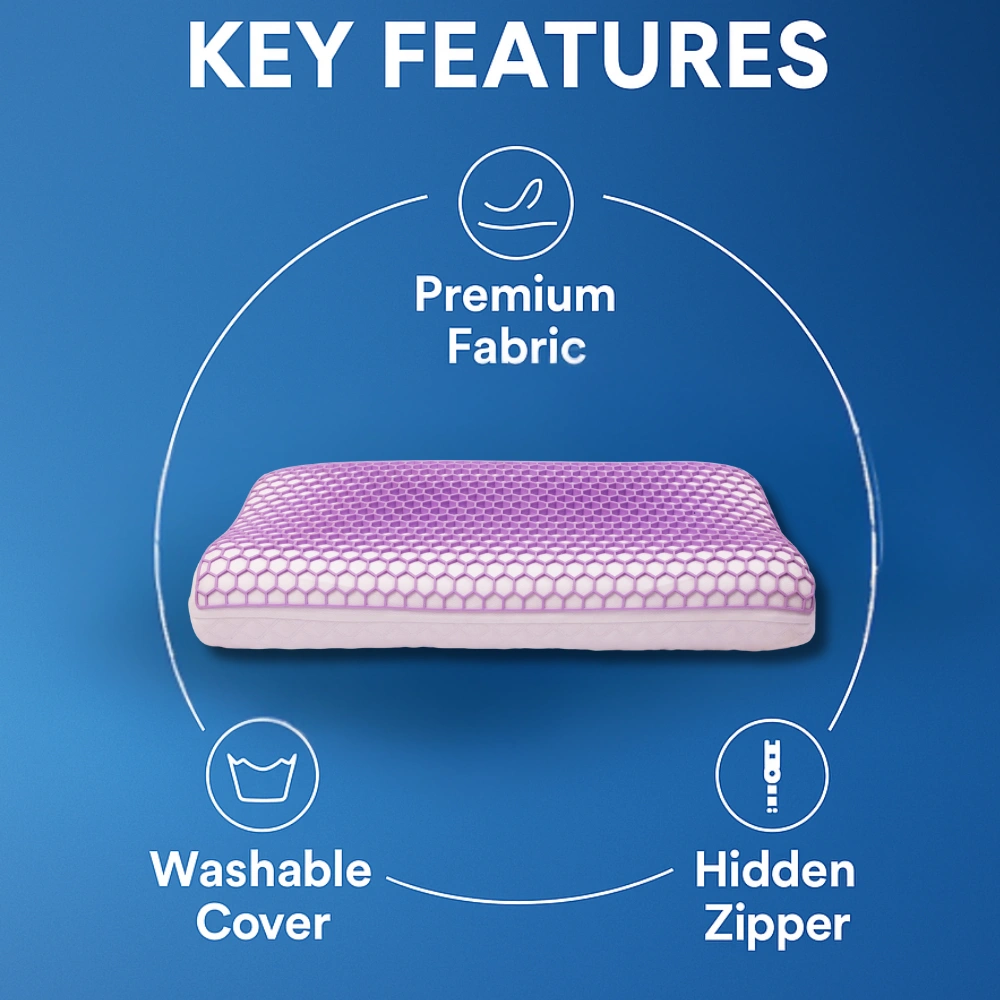 KEY FEATURES

Premium Fabric

Washable Cover

Hidden Zipper